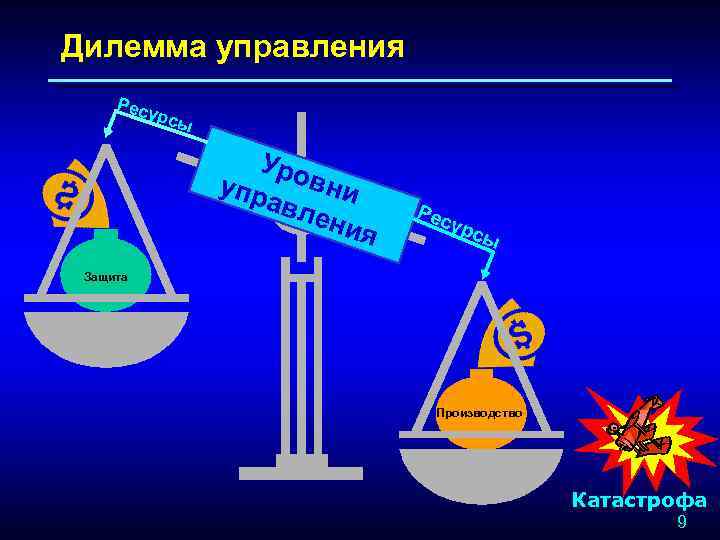 Дилемма управления

Ресурсы

Уровни управления

Ресурсы

$

Защита

$

Производство

Катастрофа

9